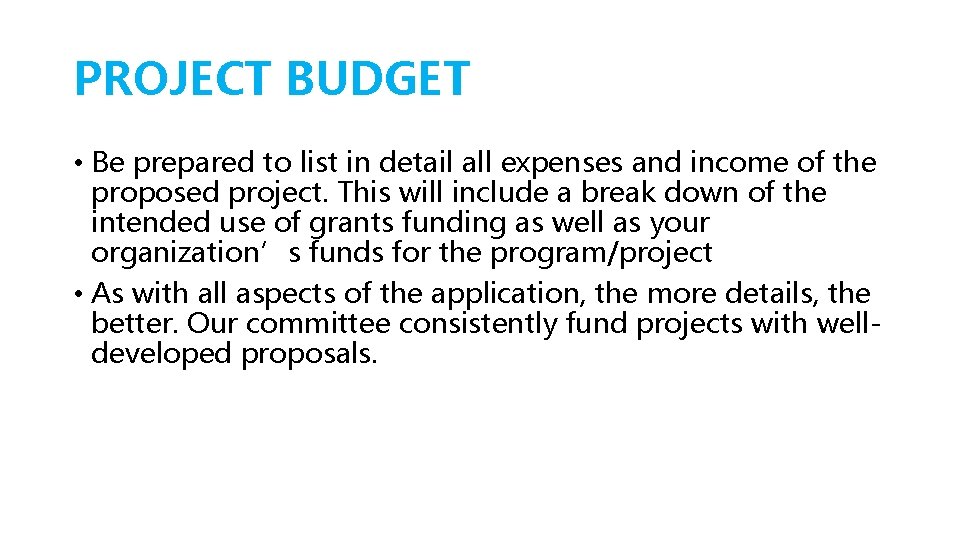 PROJECT BUDGET

• Be prepared to list in detail all expenses and income of the proposed project. This will include a break down of the intended use of grants funding as well as your organization’s funds for the program/project

• As with all aspects of the application, the more details, the better. Our committee consistently fund projects with well-developed proposals.